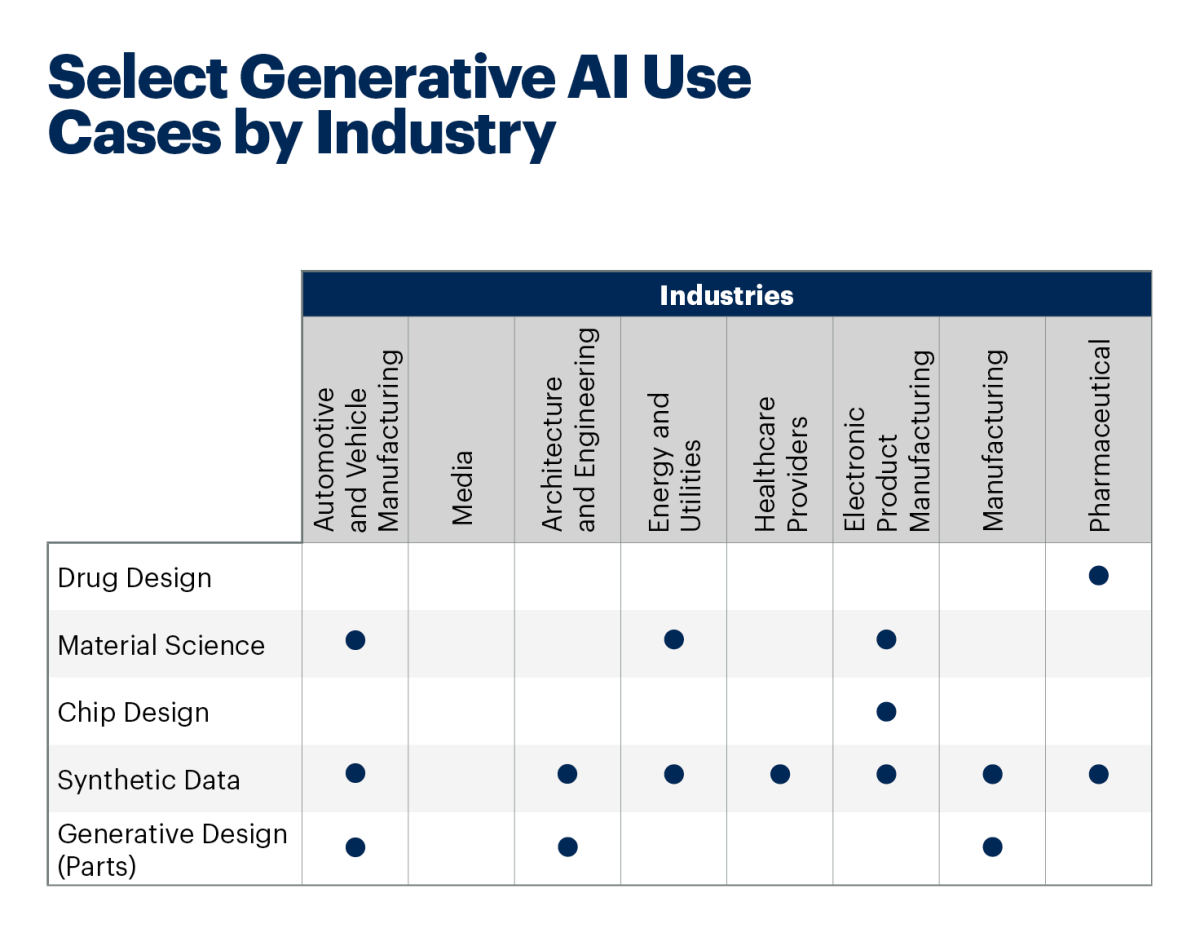 Select Generative AI Use Cases by Industry

Industries

| | Automotive and Vehicle Manufacturing | Media | Architecture and Engineering | Energy and Utilities | Healthcare Providers | Electronic Product Manufacturing | Manufacturing | Pharmaceutical |
|---|---|---|---|---|---|---|---|---|
| Drug Design | | | | | | | | ● |
| Material Science | ● | | | ● | | ● | | |
| Chip Design | | | | | | ● | | |
| Synthetic Data | ● | | ● | ● | ● | ● | ● | ● |
| Generative Design (Parts) | ● | | ● | | | | ● | |